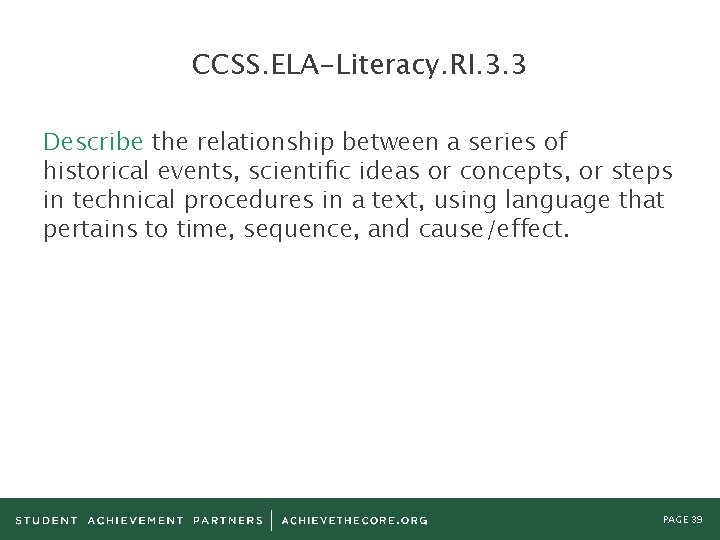 CCSS.ELA-Literacy.RI.3.3

Describe the relationship between a series of historical events, scientific ideas or concepts, or steps in technical procedures in a text, using language that pertains to time, sequence, and cause/effect.

STUDENT ACHIEVEMENT PARTNERS | ACHIEVETHECORE.ORG

PAGE 39